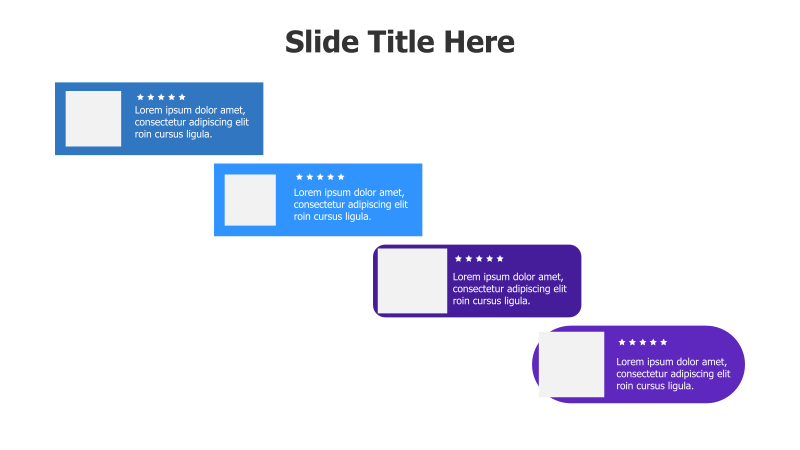 Slide Title Here

★★★★★
Lorem ipsum dolor amet, consectetur adipiscing elit roin cursus ligula.

★★★★★
Lorem ipsum dolor amet, consectetur adipiscing elit roin cursus ligula.

★★★★★
Lorem ipsum dolor amet, consectetur adipiscing elit roin cursus ligula.

★★★★★
Lorem ipsum dolor amet, consectetur adipiscing elit roin cursus ligula.